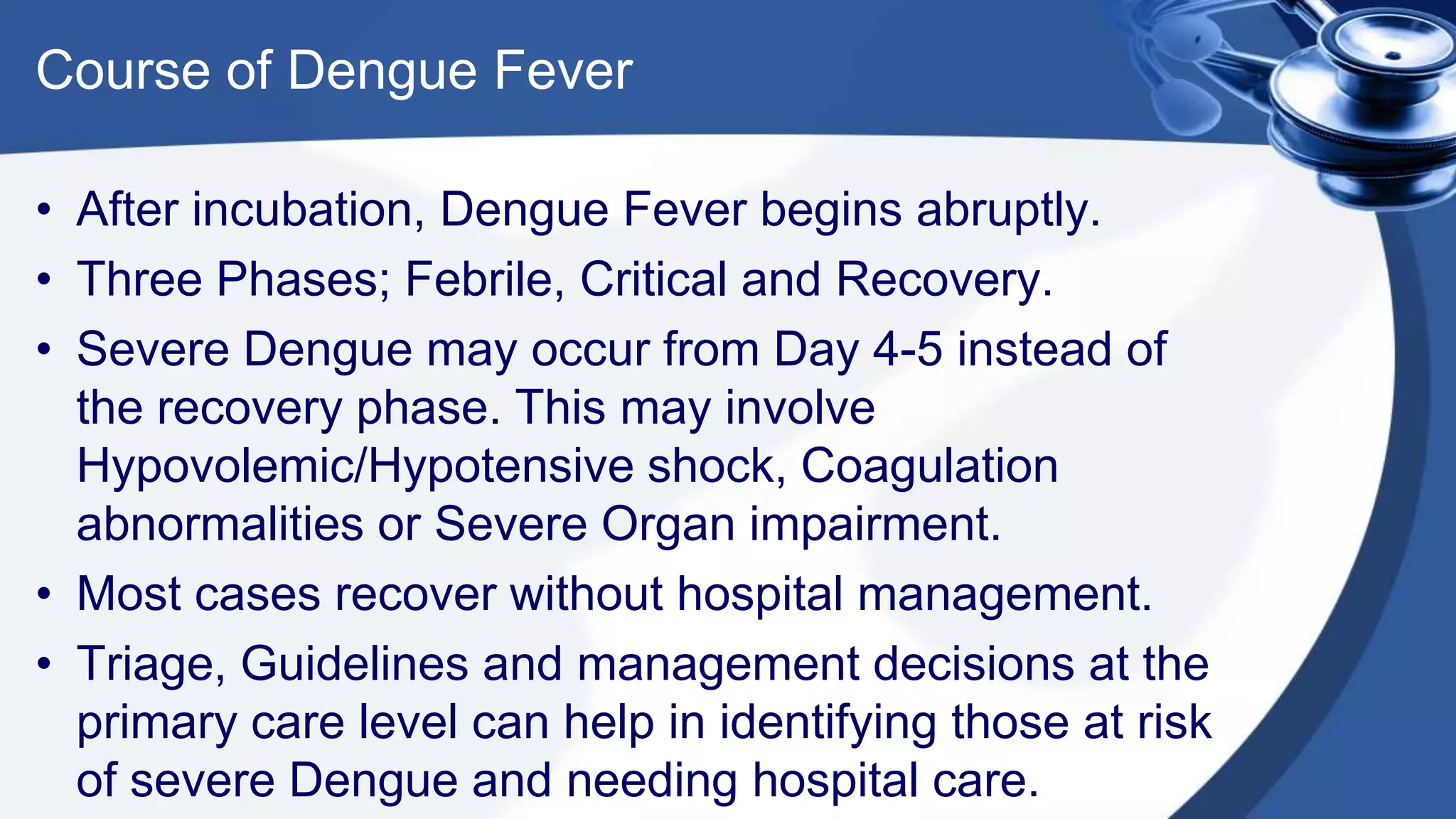 Course of Dengue Fever

• After incubation, Dengue Fever begins abruptly.
• Three Phases; Febrile, Critical and Recovery.
• Severe Dengue may occur from Day 4-5 instead of the recovery phase. This may involve Hypovolemic/Hypotensive shock, Coagulation abnormalities or Severe Organ impairment.
• Most cases recover without hospital management.
• Triage, Guidelines and management decisions at the primary care level can help in identifying those at risk of severe Dengue and needing hospital care.